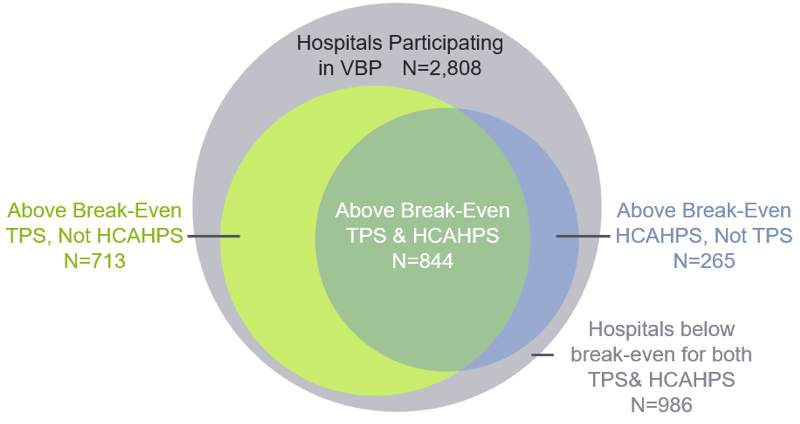 Hospitals Participating in VBP N=2,808

Above Break-Even TPS, Not HCAHPS N=713

Above Break-Even TPS & HCAHPS N=844

Above Break-Even HCAHPS, Not TPS N=265

Hospitals below break-even for both TPS& HCAHPS N=986